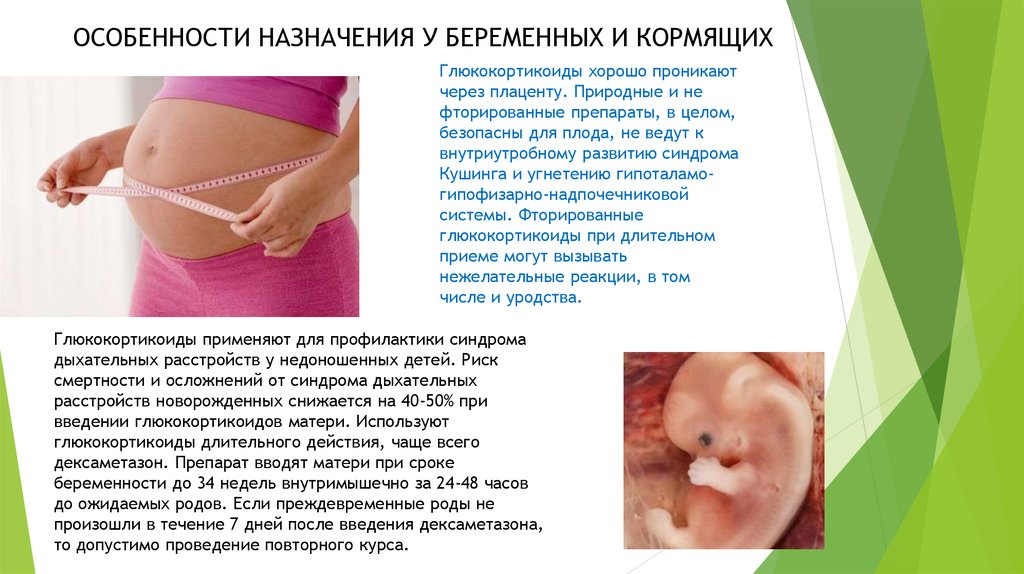 ОСОБЕННОСТИ НАЗНАЧЕНИЯ У БЕРЕМЕННЫХ И КОРМЯЩИХ

Глюкокортикоиды хорошо проникают через плаценту. Природные и не фторированные препараты, в целом, безопасны для плода, не ведут к внутриутробному развитию синдрома Кушинга и угнетению гипоталамо-гипофизарно-надпочечниковой системы. Фторированные глюкокортикоиды при длительном приеме могут вызывать нежелательные реакции, в том числе и уродства.

Глюкокортикоиды применяют для профилактики синдрома дыхательных расстройств у недоношенных детей. Риск смертности и осложнений от синдрома дыхательных расстройств новорожденных снижается на 40-50% при введении глюкокортикоидов матери. Используют глюкокортикоиды длительного действия, чаще всего дексаметазон. Препарат вводят матери при сроке беременности до 34 недель внутримышечно за 24-48 часов до ожидаемых родов. Если преждевременные роды не произошли в течение 7 дней после введения дексаметазона, то допустимо проведение повторного курса.